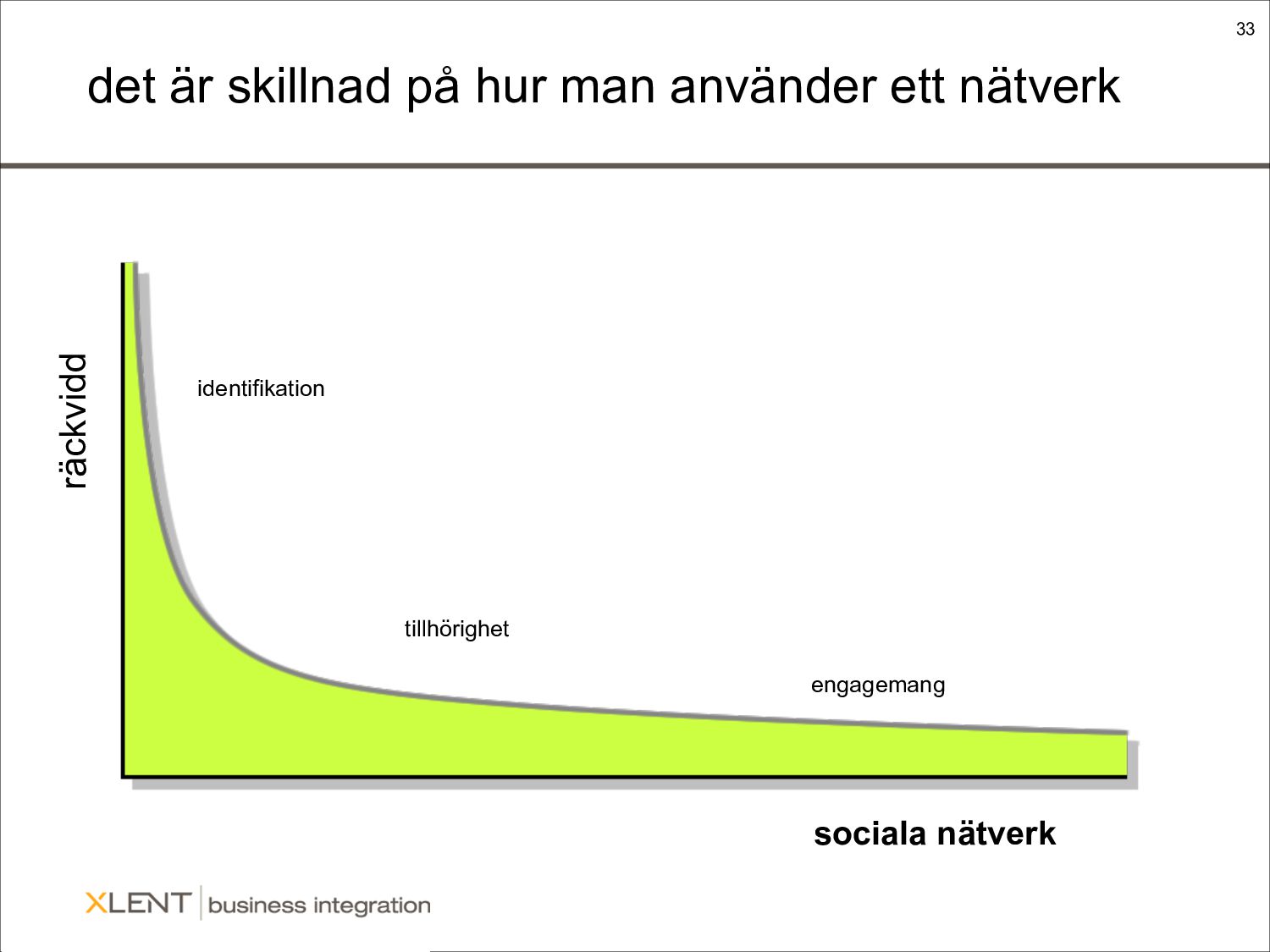 33

det är skillnad på hur man använder ett nätverk

räckvidd

identifikation

tillhörighet

engagemang

sociala nätverk

XLENT business integration